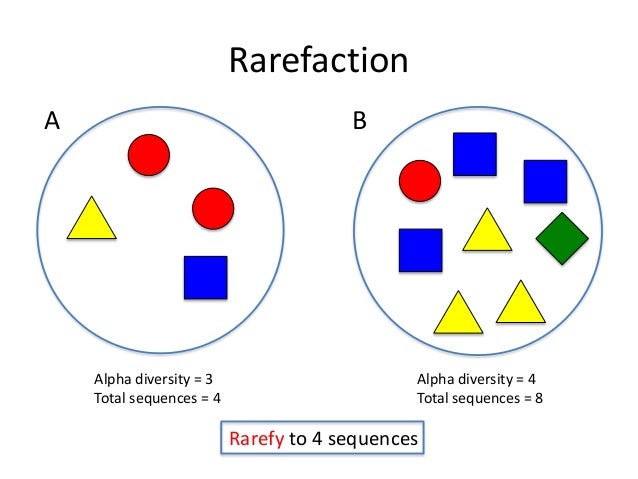 Rarefaction

A

B

Alpha diversity = 3
Total sequences = 4

Alpha diversity = 4
Total sequences = 8

Rarefy to 4 sequences